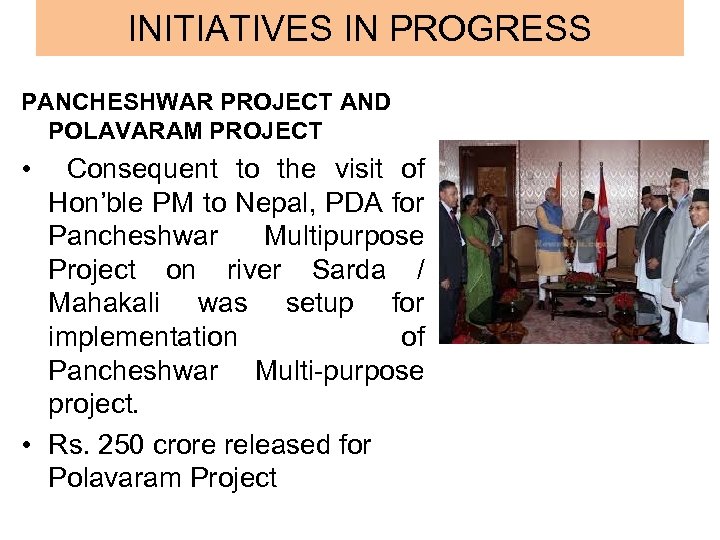 INITIATIVES IN PROGRESS

PANCHESHWAR PROJECT AND POLAVARAM PROJECT

• Consequent to the visit of Hon'ble PM to Nepal, PDA for Pancheshwar Multipurpose Project on river Sarda / Mahakali was setup for implementation of Pancheshwar Multi-purpose project.

• Rs. 250 crore released for Polavaram Project